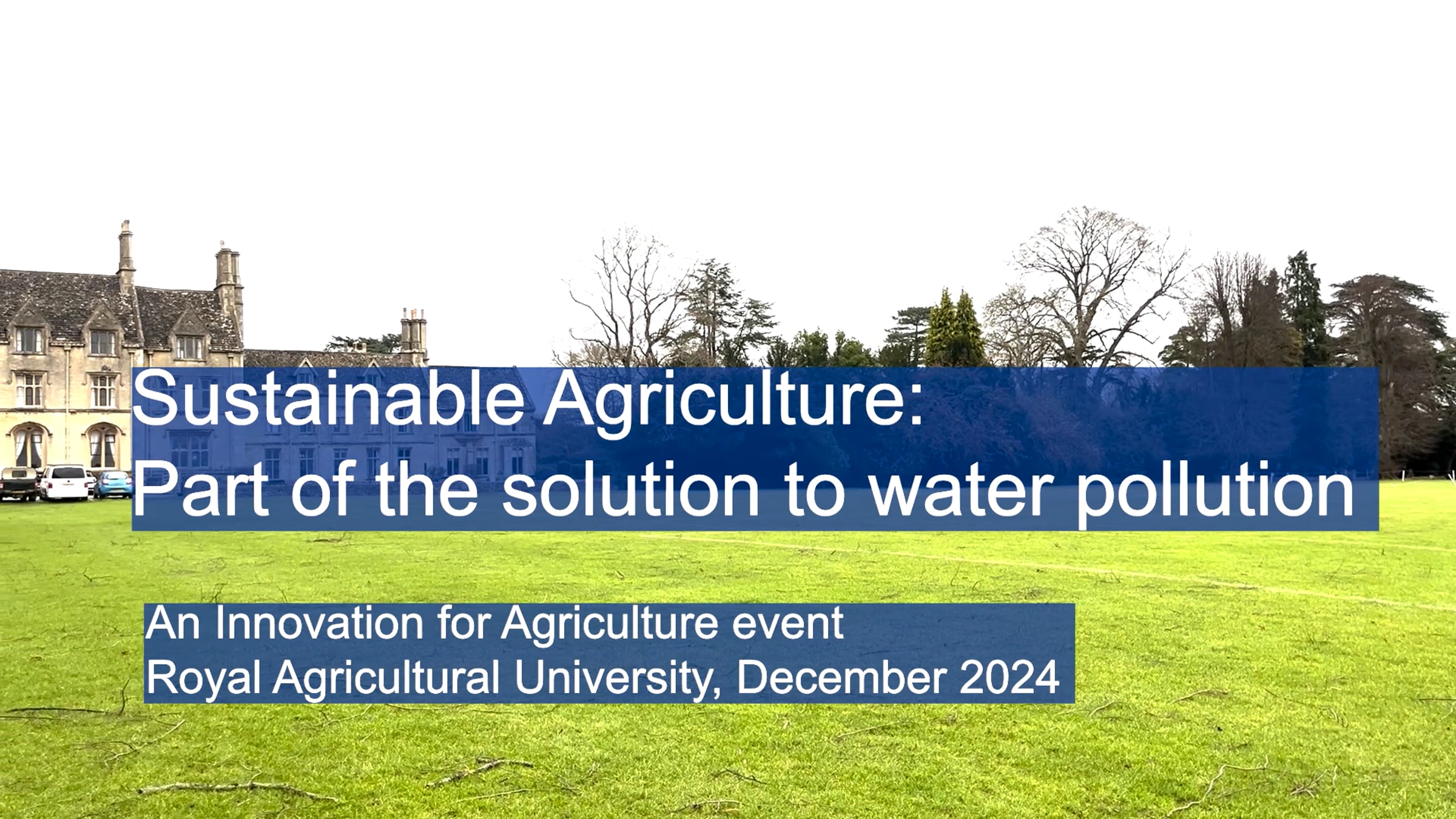 Sustainable Agriculture:
Part of the solution to water pollution

An Innovation for Agriculture event
Royal Agricultural University, December 2024